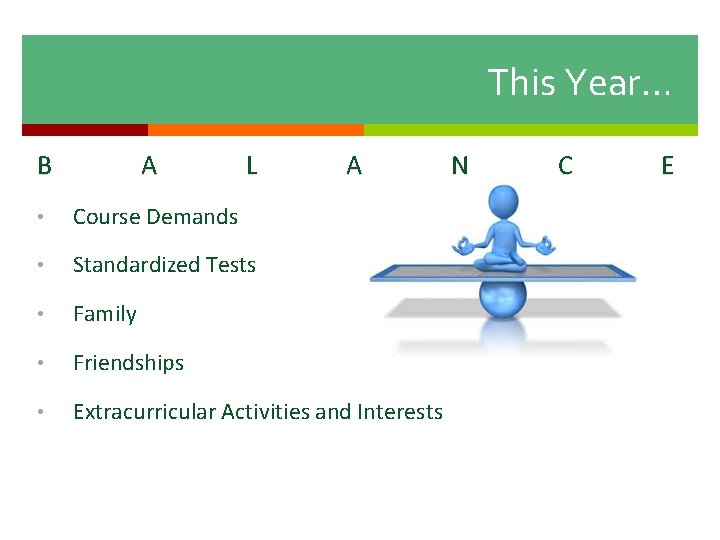 This Year…

B A L A N C E

• Course Demands

• Standardized Tests

• Family

• Friendships

• Extracurricular Activities and Interests